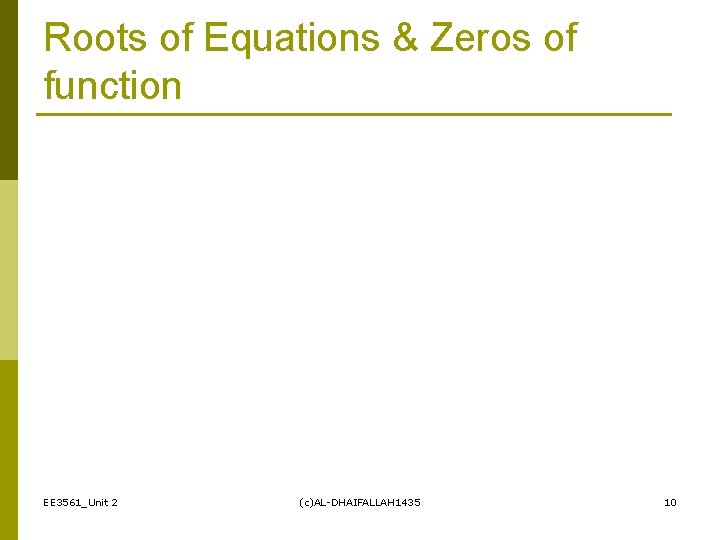 Roots of Equations & Zeros of function

EE3561_Unit 2

(c)AL-DHAIFALLAH1435

10